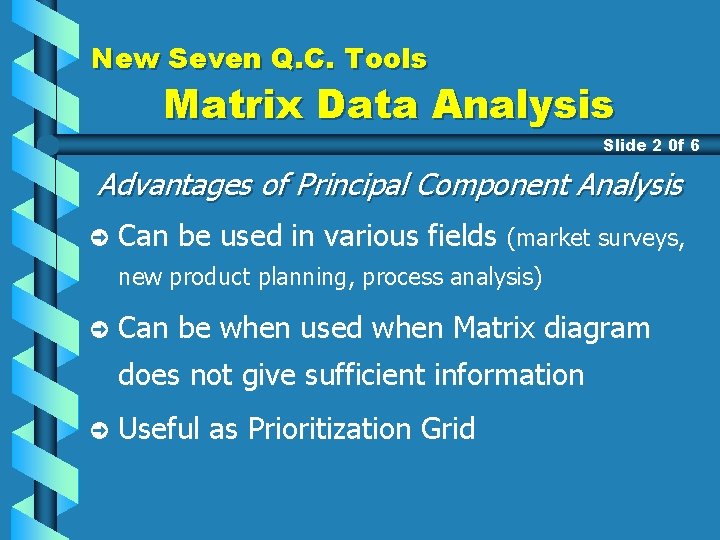 New Seven Q.C. Tools
Matrix Data Analysis

Slide 2 0f 6

Advantages of Principal Component Analysis

➲ Can be used in various fields (market surveys, new product planning, process analysis)

➲ Can be when used when Matrix diagram does not give sufficient information

➲ Useful as Prioritization Grid